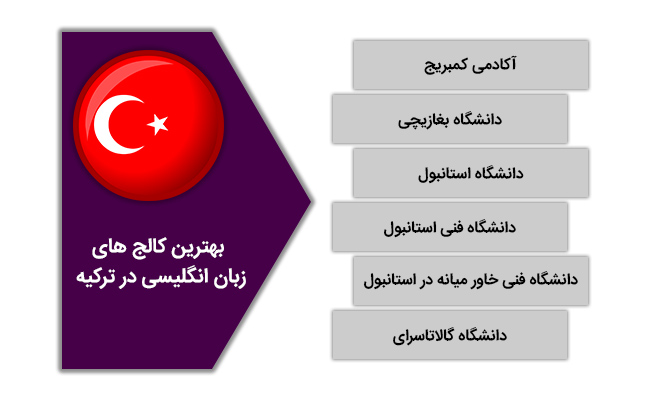 بهترین کالج های زبان انگلیسی در ترکیه

آکادمی کمبریج

دانشگاه بغازیچی

دانشگاه استانبول

دانشگاه فنی استانبول

دانشگاه فنی خاور میانه در استانبول

دانشگاه گالاتاسرای